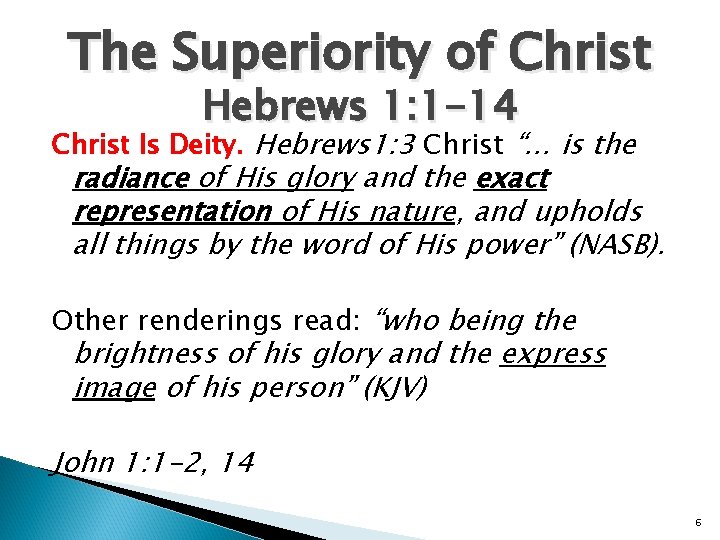 The Superiority of Christ
Hebrews 1:1-14

Christ Is Deity. Hebrews1:3 Christ "... is the radiance of His glory and the exact representation of His nature, and upholds all things by the word of His power" (NASB).

Other renderings read: "who being the brightness of his glory and the express image of his person" (KJV)

John 1:1-2, 14

6